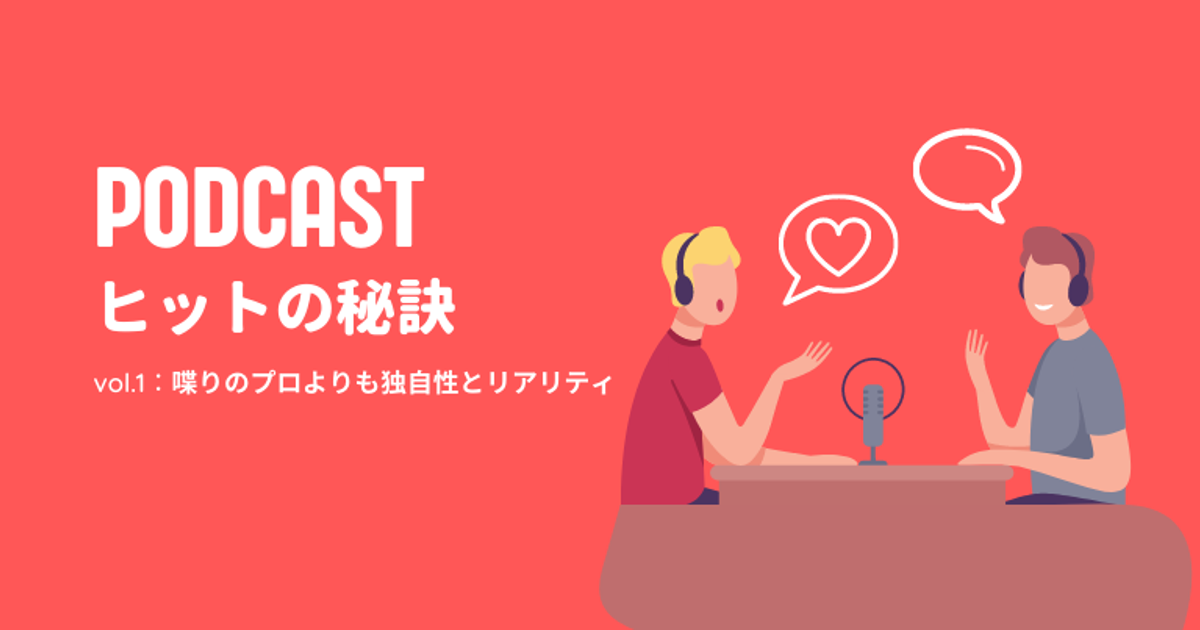 PODCAST
ヒットの秘訣

vol.1：喋りのプロよりも独自性とリアリティ